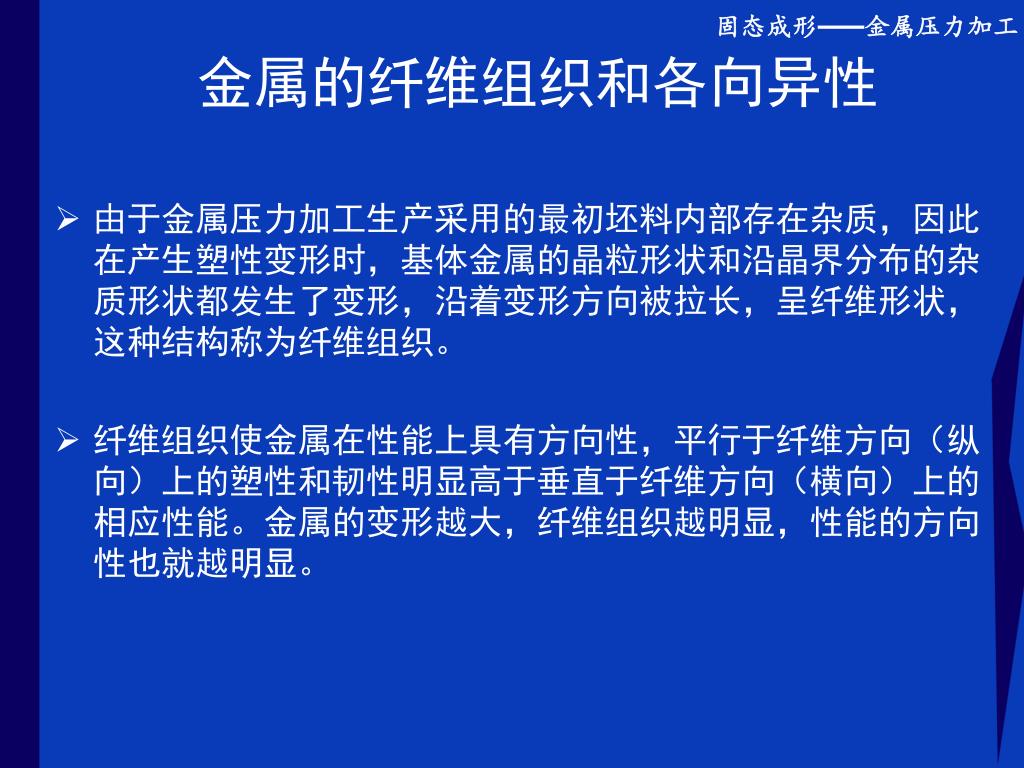 固态成形——金属压力加工

金属的纤维组织和各向异性

➢ 由于金属压力加工生产采用的最初坯料内部存在杂质，因此在产生塑性变形时，基体金属的晶粒形状和沿晶界分布的杂质形状都发生了变形，沿着变形方向被拉长，呈纤维形状，这种结构称为纤维组织。

➢ 纤维组织使金属在性能上具有方向性，平行于纤维方向（纵向）上的塑性和韧性明显高于垂直于纤维方向（横向）上的相应性能。金属的变形越大，纤维组织越明显，性能的方向性也就越明显。